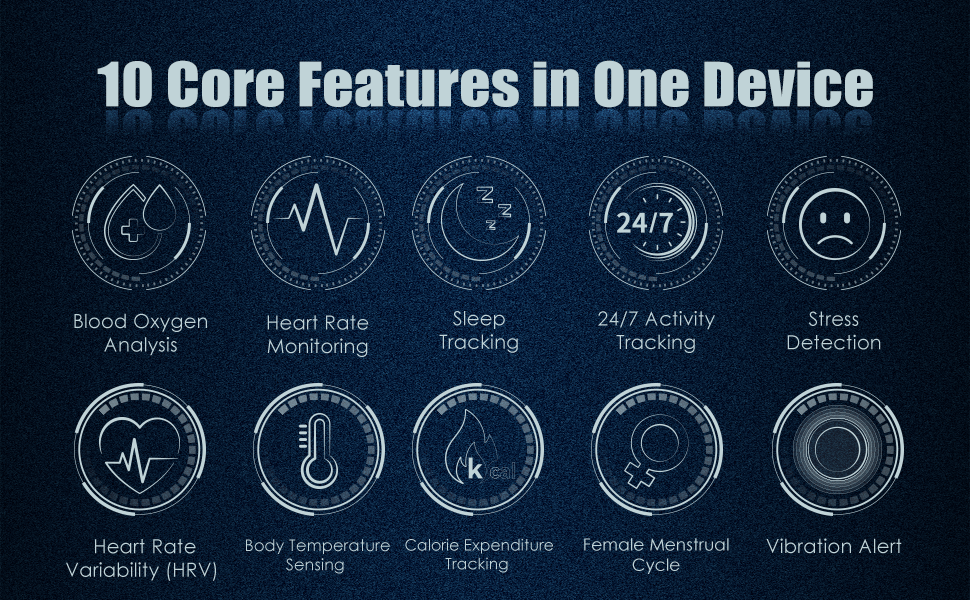 10 Core Features in One Device

Z Z Z

24/7

Blood Oxygen Analysis

Heart Rate Monitoring

Sleep Tracking

24/7 Activity Tracking

Stress Detection

k cal

Heart Rate Variability (HRV)

Body Temperature Sensing

Calorie Expenditure Tracking

Female Menstrual Cycle

Vibration Alert